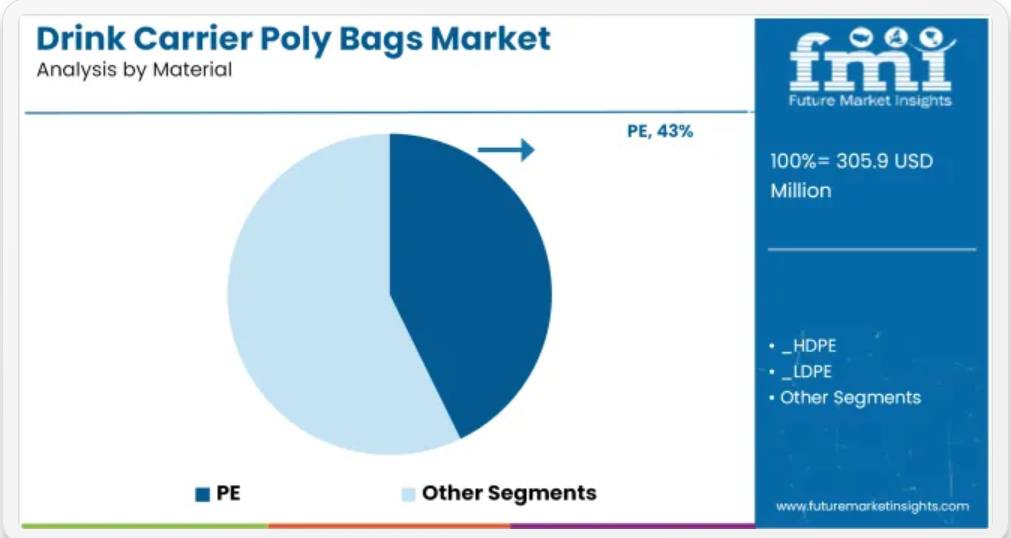 Drink Carrier Poly Bags Market
Analysis by Material

PE, 43%

PE
Other Segments

fmi
Future Market Insights

100%= 305.9 USD Million

• _HDPE
• _LDPE
• Other Segments

www.futuremarketinsights.com